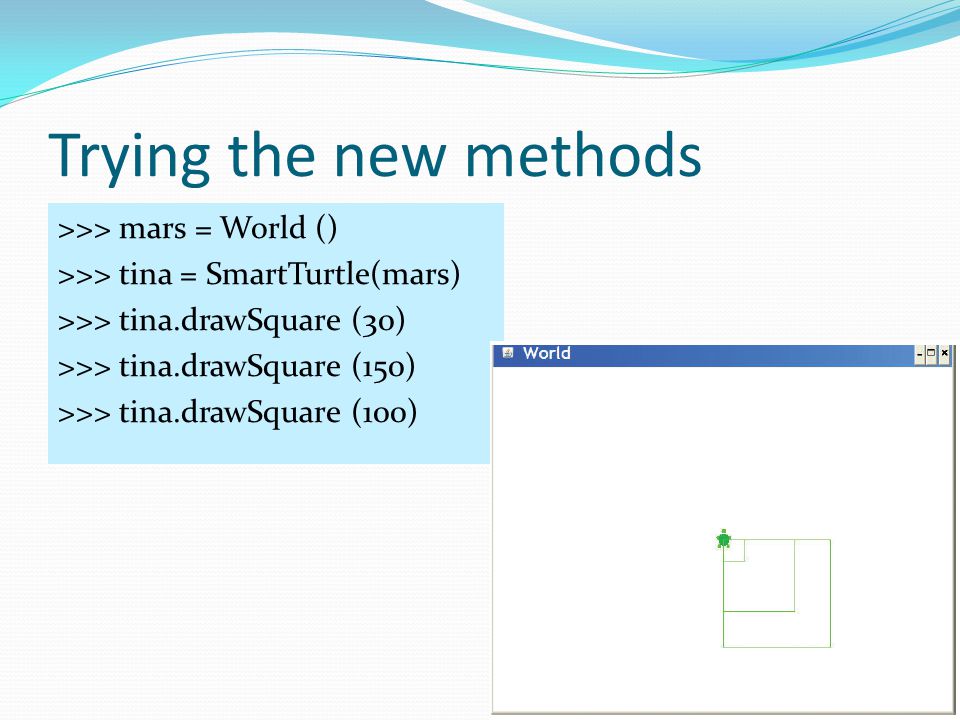 Trying the new methods

>>> mars = World ()
>>> tina = SmartTurtle(mars)
>>> tina.drawSquare (30)
>>> tina.drawSquare (150)
>>> tina.drawSquare (100)

World